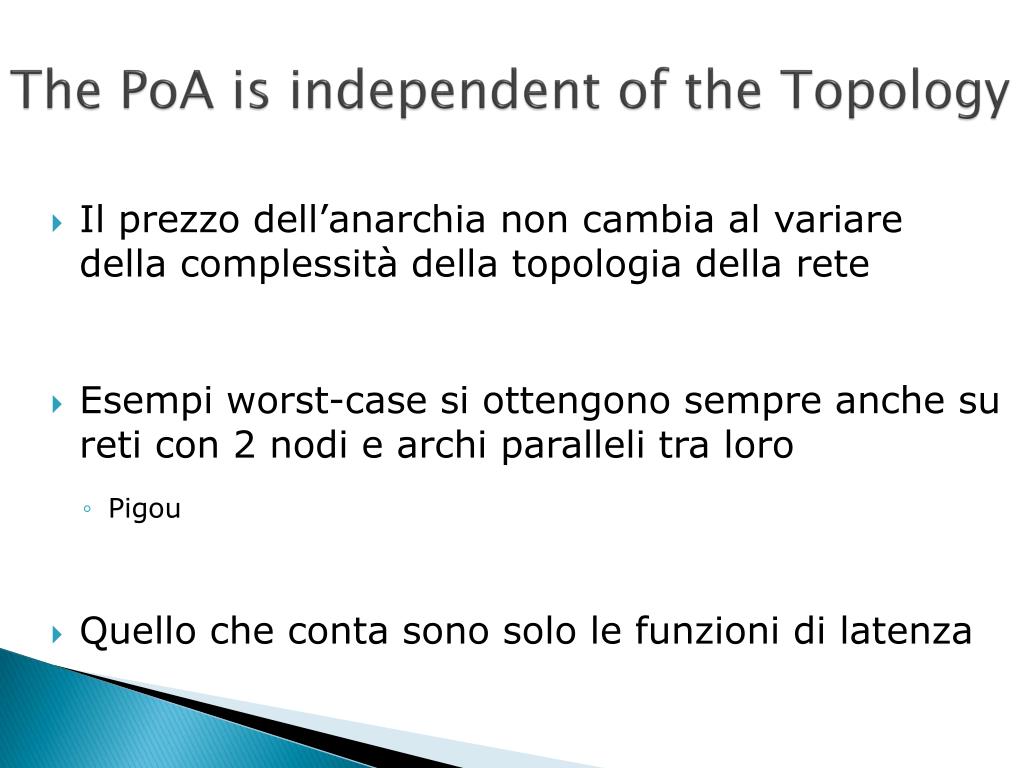 The PoA is independent of the Topology

Il prezzo dell’anarchia non cambia al variare della complessità della topologia della rete

Esempi worst-case si ottengono sempre anche su reti con 2 nodi e archi paralleli tra loro

Pigou

Quello che conta sono solo le funzioni di latenza